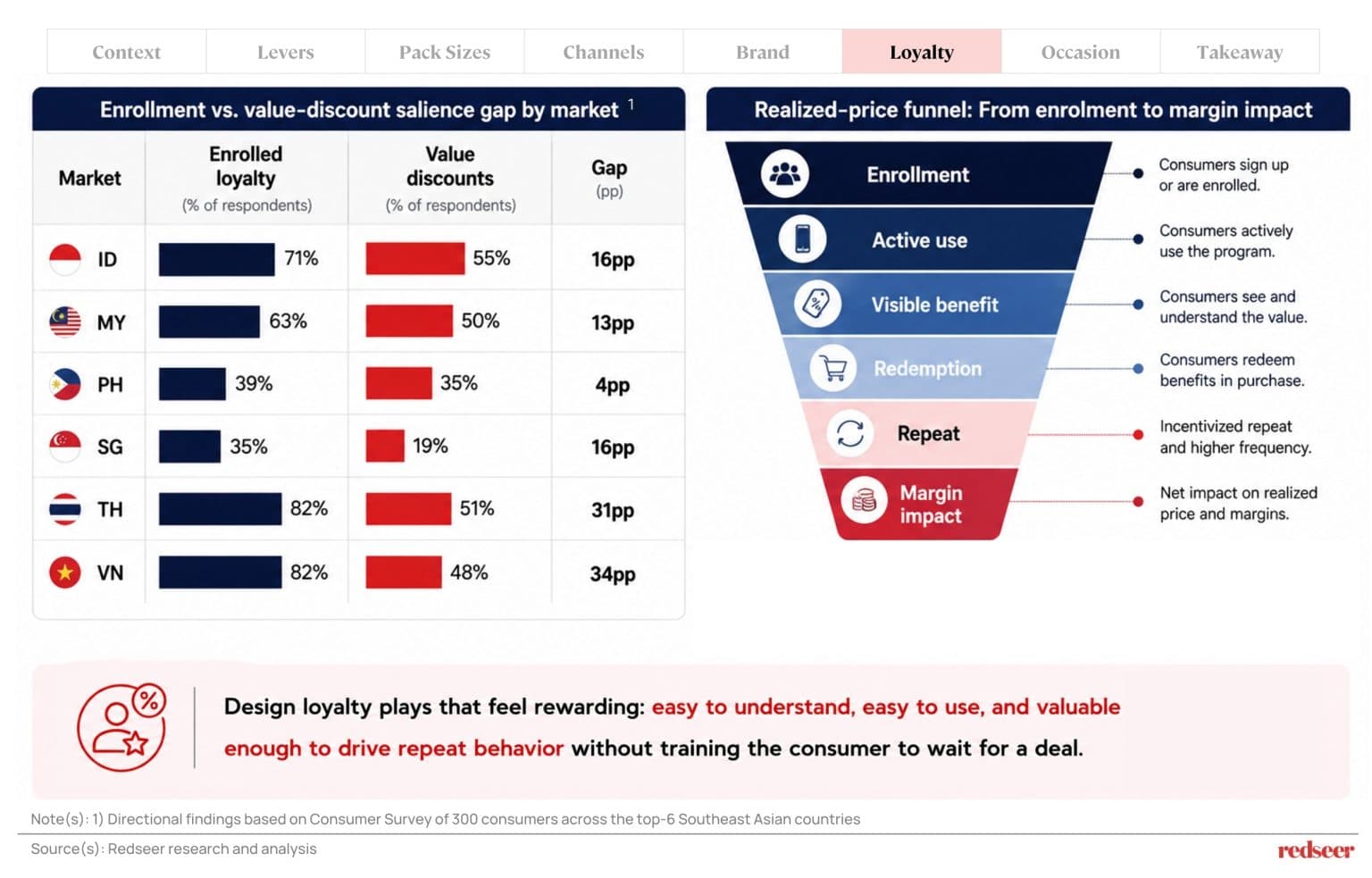 Context Levers Pack Sizes Channels Brand Loyalty Occasion Takeaway

Enrollment vs. value-discount salience gap by market $^{1}$

| Market | Enrolled loyalty (% of respondents) | Value discounts (% of respondents) | Gap (pp) |
|---|---|---|---|
| ID | 71% | 55% | 16pp |
| MY | 63% | 50% | 13pp |
| PH | 39% | 35% | 4pp |
| SG | 35% | 19% | 16pp |
| TH | 82% | 51% | 31pp |
| VN | 82% | 48% | 34pp |

Realized-price funnel: From enrolment to margin impact

Enrollment
Consumers sign up or are enrolled.

Active use
Consumers actively use the program.

Visible benefit
Consumers see and understand the value.

Redemption
Consumers redeem benefits in purchase.

Repeat
Incentivized repeat and higher frequency.

Margin impact
Net impact on realized price and margins.

Design loyalty plays that feel rewarding: easy to understand, easy to use, and valuable enough to drive repeat behavior without training the consumer to wait for a deal.

Note(s): 1) Directional findings based on Consumer Survey of 300 consumers across the top-6 Southeast Asian countries

Source(s): Redseer research and analysis

redseer